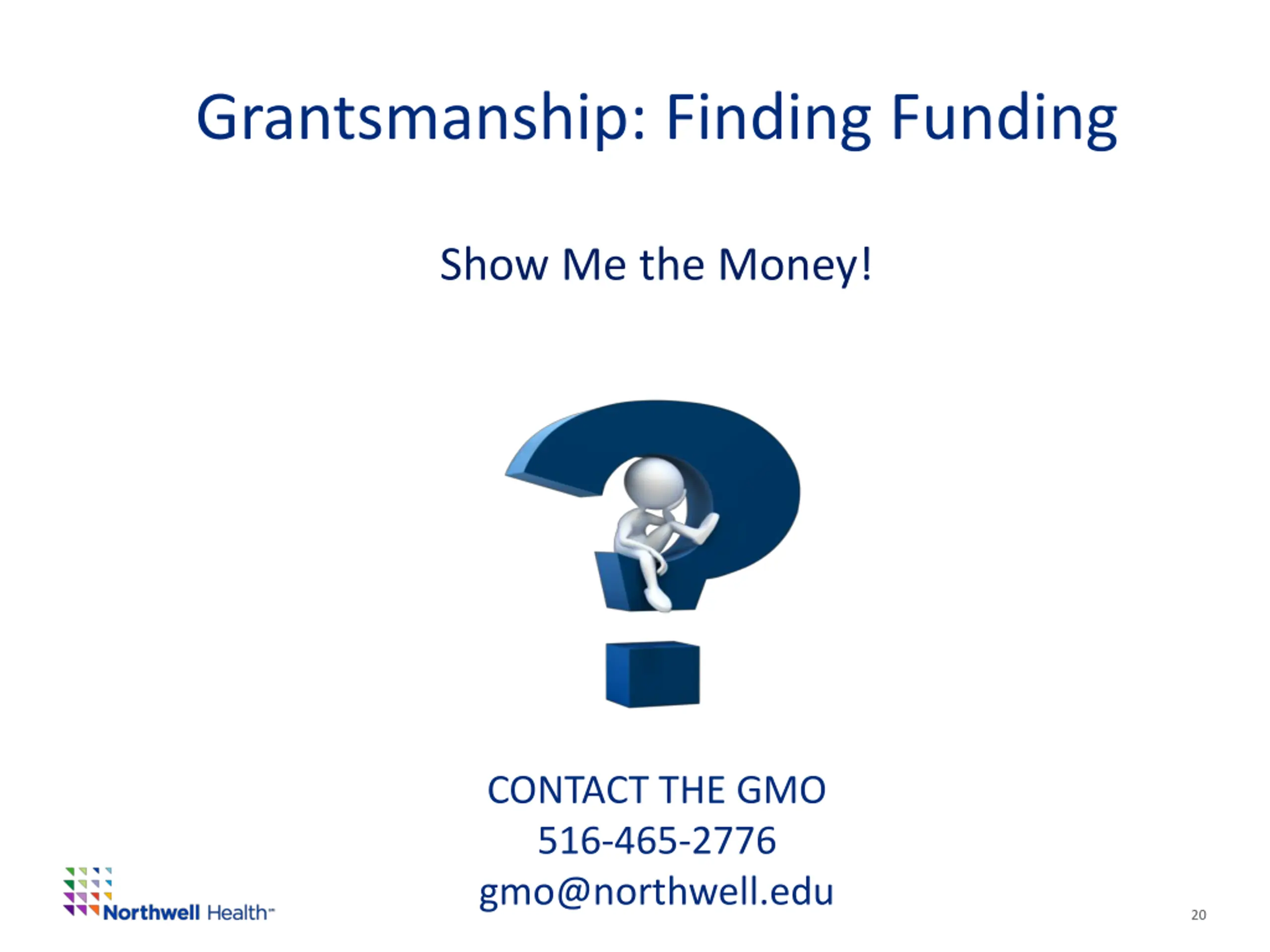 Grantsmanship: Finding Funding

Show Me the Money!

CONTACT THE GMO
516-465-2776
gmo@northwell.edu

Northwell Health™

20